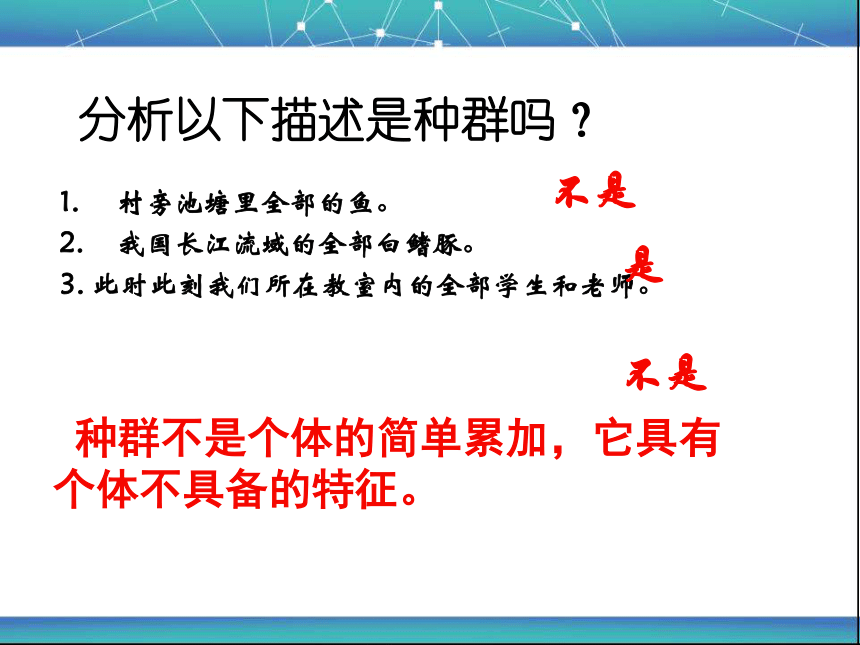 分析以下描述是种群吗？

1. 村旁池塘里全部的鱼。 不是

2. 我国长江流域的全部白鳍豚。 是

3. 此时此刻我们所在教室内的全部学生和老师。

不是

种群不是个体的简单累加，它具有个体不具备的特征。